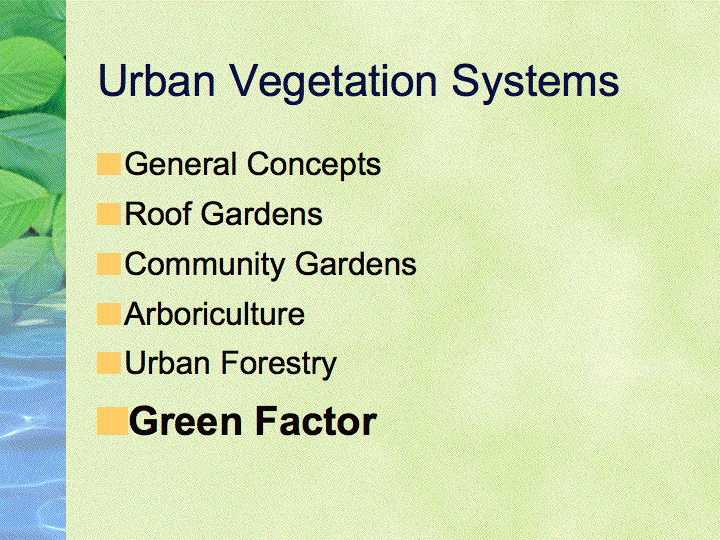 Urban Vegetation Systems

General Concepts

Roof Gardens

Community Gardens

Arboriculture

Urban Forestry

Green Factor